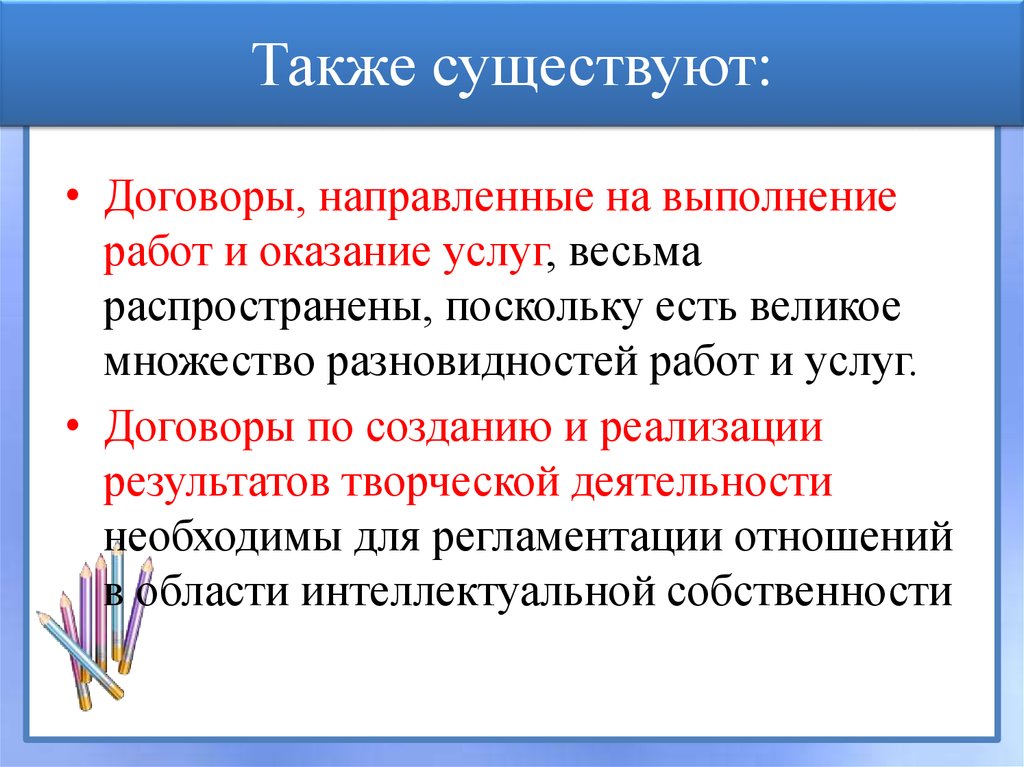 Также существуют:

• Договоры, направленные на выполнение работ и оказание услуг, весьма распространены, поскольку есть великое множество разновидностей работ и услуг.

• Договоры по созданию и реализации результатов творческой деятельности необходимы для регламентации отношений в области интеллектуальной собственности